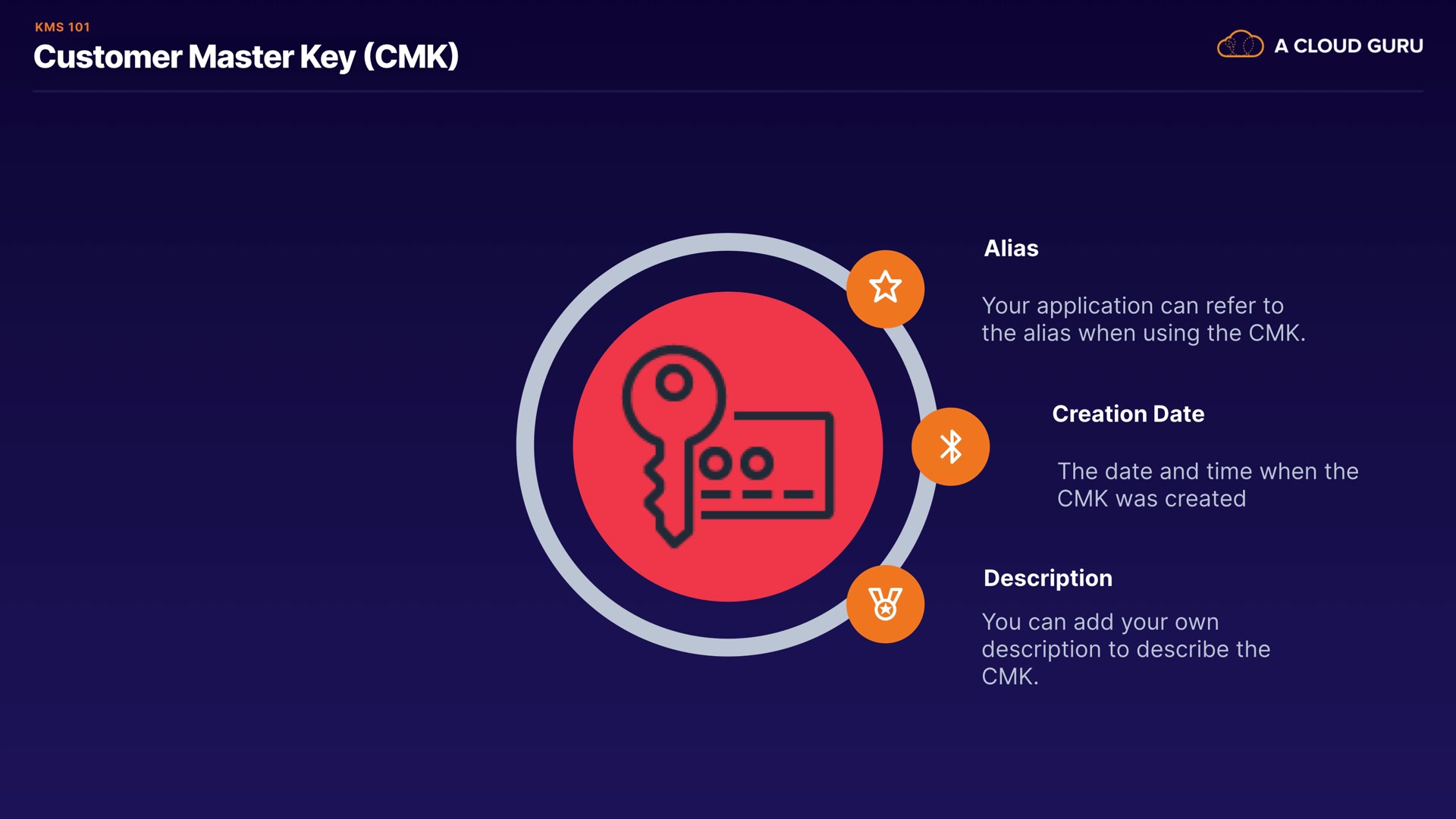 KMS 101
Customer Master Key (CMK)

A CLOUD GURU

Alias

Your application can refer to the alias when using the CMK.

Creation Date

The date and time when the CMK was created

Description

You can add your own description to describe the CMK.